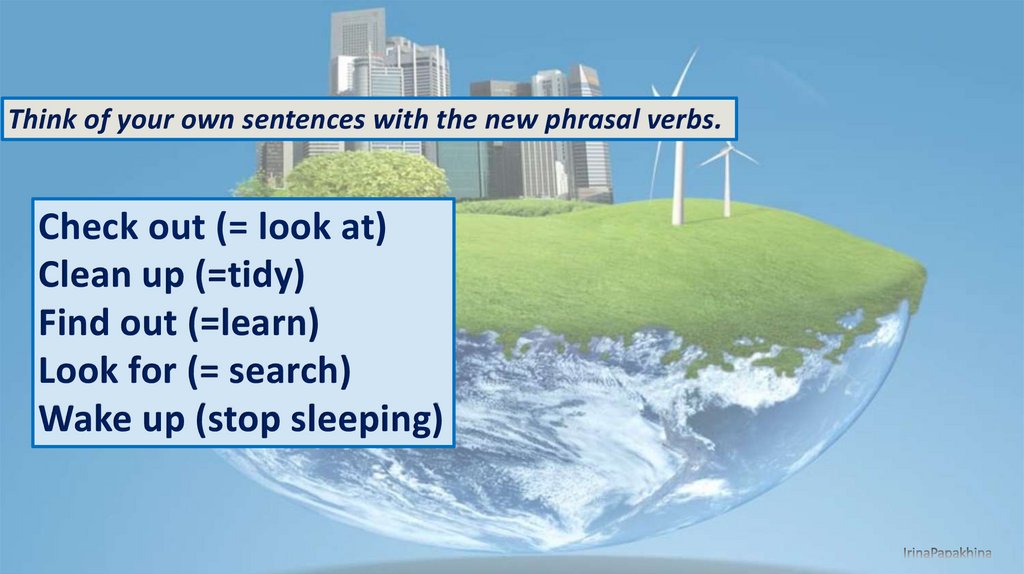 Think of your own sentences with the new phrasal verbs.

Check out (= look at)
Clean up (=tidy)
Find out (=learn)
Look for (= search)
Wake up (stop sleeping)

IrinaPapakhina